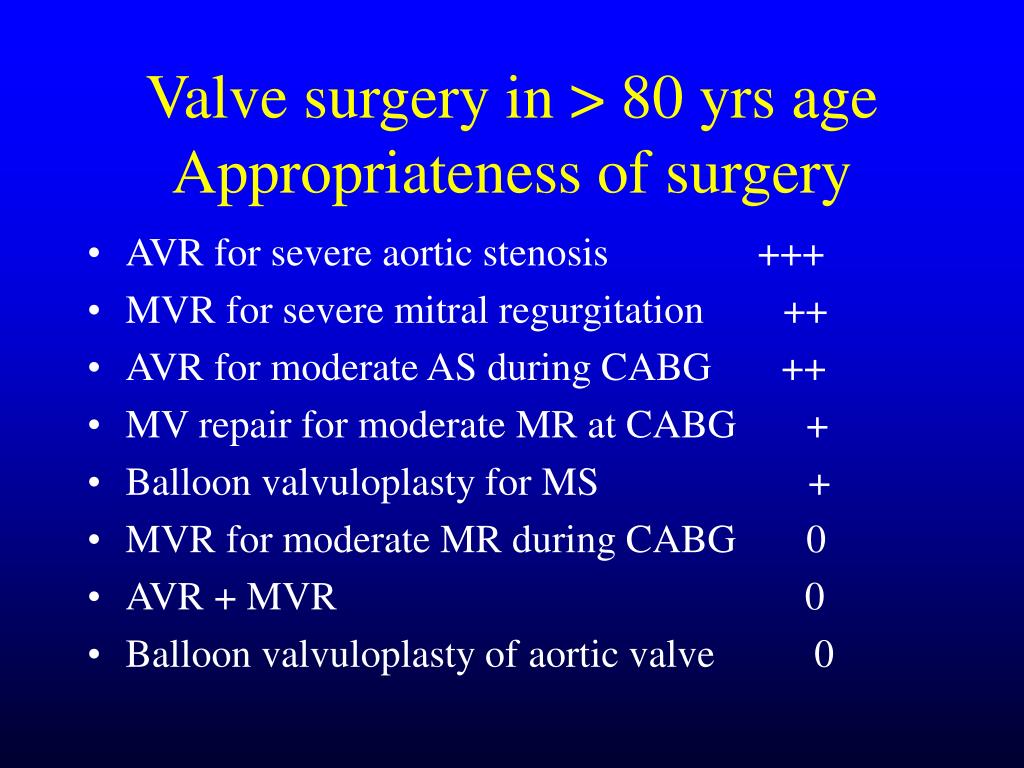 Valve surgery in > 80 yrs age
Appropriateness of surgery

• AVR for severe aortic stenosis +++
• MVR for severe mitral regurgitation ++
• AVR for moderate AS during CABG ++
• MV repair for moderate MR at CABG +
• Balloon valvuloplasty for MS +
• MVR for moderate MR during CABG 0
• AVR + MVR 0
• Balloon valvuloplasty of aortic valve 0